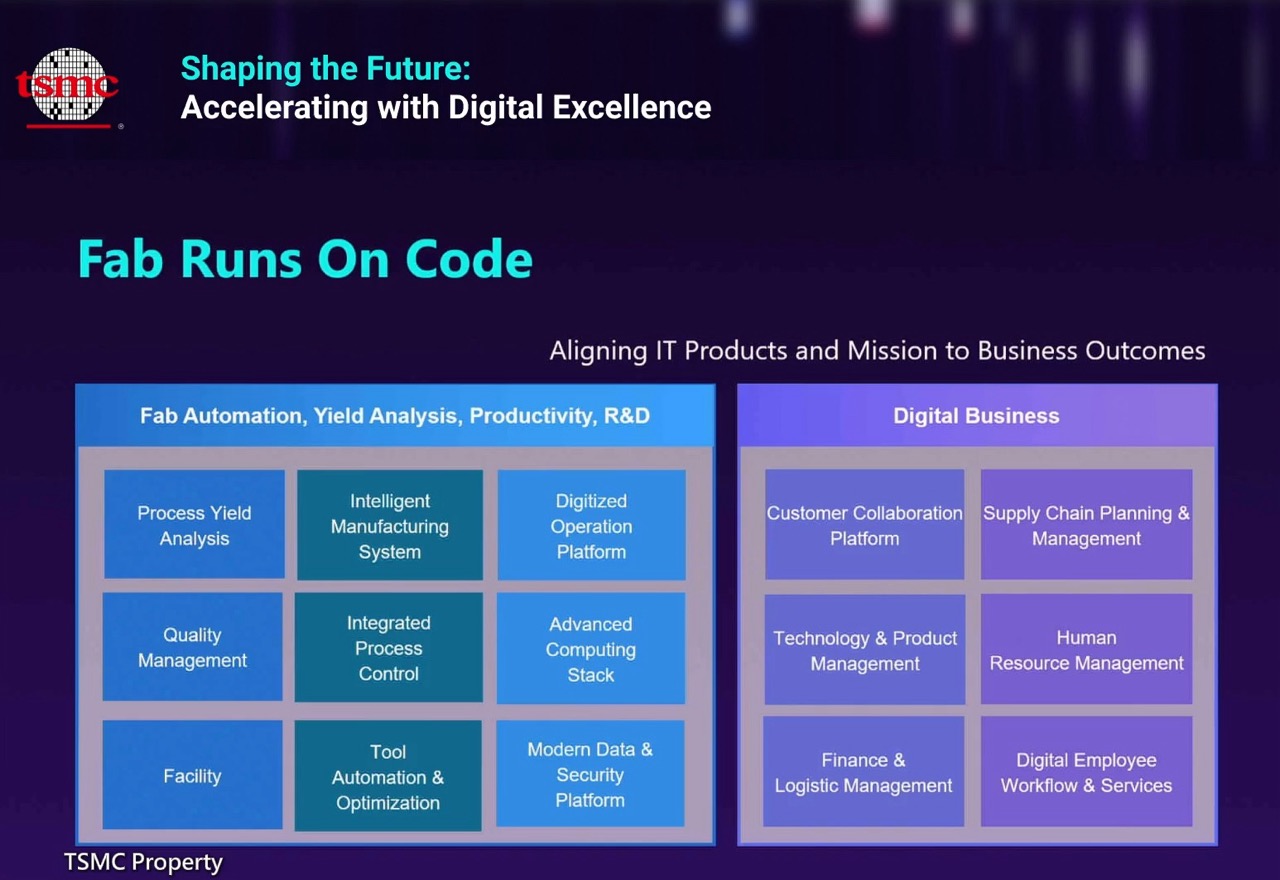 tsmc

Shaping the Future:
Accelerating with Digital Excellence

Fab Runs On Code

Aligning IT Products and Mission to Business Outcomes

Fab Automation, Yield Analysis, Productivity, R&D

Process Yield Analysis

Intelligent Manufacturing System

Digitized Operation Platform

Quality Management

Integrated Process Control

Advanced Computing Stack

Facility

Tool Automation & Optimization

Modern Data & Security Platform

Digital Business

Customer Collaboration Platform

Supply Chain Planning & Management

Technology & Product Management

Human Resource Management

Finance & Logistic Management

Digital Employee Workflow & Services

TSMC Property